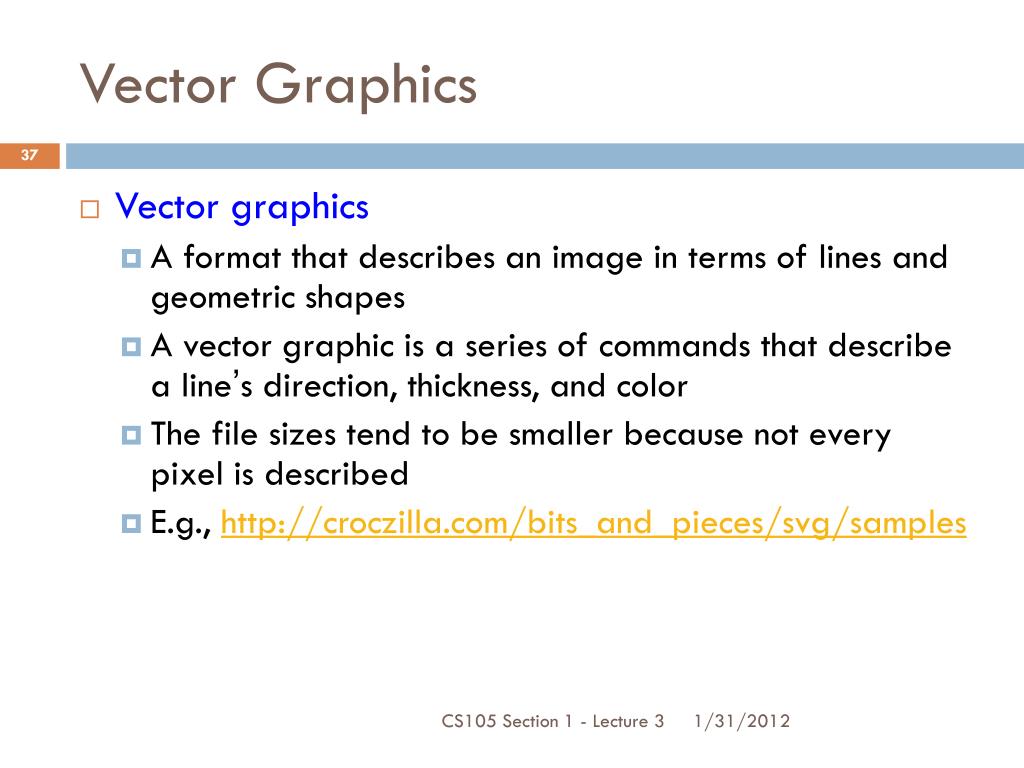 Vector Graphics

37

Vector graphics

A format that describes an image in terms of lines and geometric shapes

A vector graphic is a series of commands that describe a line's direction, thickness, and color

The file sizes tend to be smaller because not every pixel is described

E.g., http://croczilla.com/bits_and_pieces/svg/samples

CS105 Section 1 - Lecture 3 1/31/2012